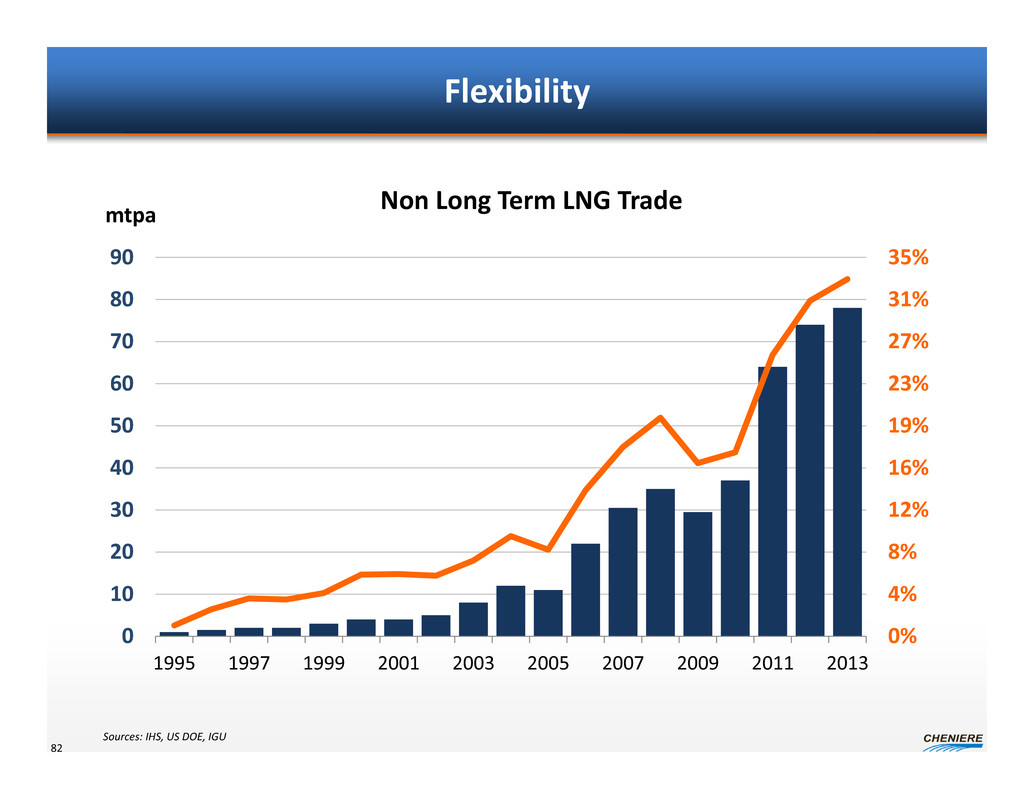 Flexibility

Non Long Term LNG Trade

mtpa

90
80
70
60
50
40
30
20
10
0

35%
31%
27%
23%
19%
16%
12%
8%
4%
0%

1995 1997 1999 2001 2003 2005 2007 2009 2011 2013

Sources: IHS, US DOE, IGU

82

CHENIERE